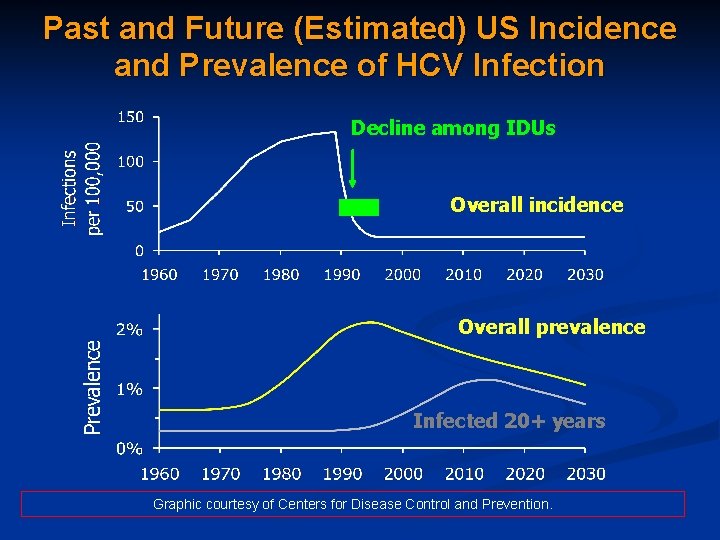 Past and Future (Estimated) US Incidence and Prevalence of HCV Infection

Infections per 100,000

150
100
50
0

Decline among IDUs

Overall incidence

1960 1970 1980 1990 2000 2010 2020 2030

Prevalence

2%
1%
0%

Overall prevalence

Infected 20+ years

1960 1970 1980 1990 2000 2010 2020 2030

Graphic courtesy of Centers for Disease Control and Prevention.